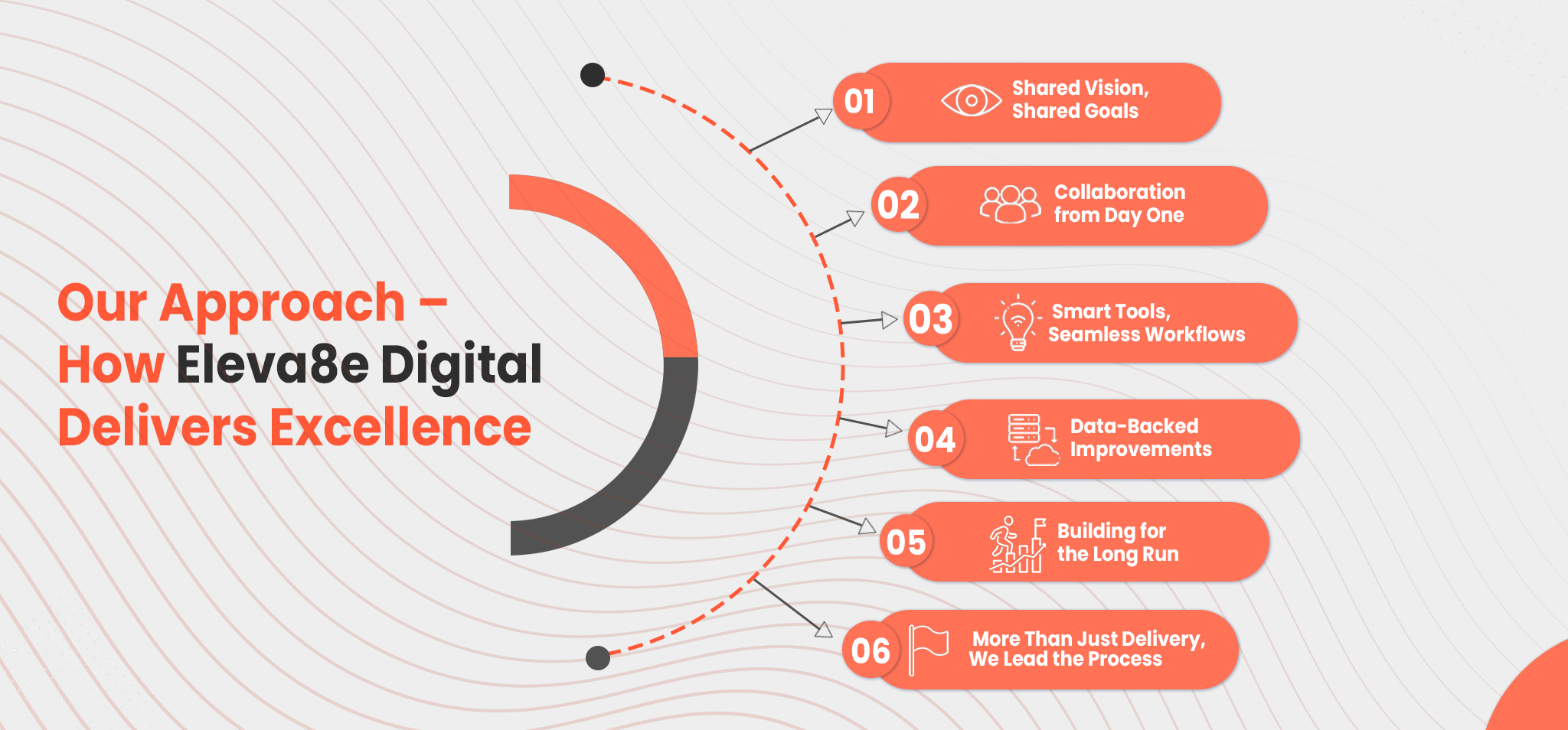 Our Approach – How Eleva8e Digital Delivers Excellence

01 Shared Vision, Shared Goals

02 Collaboration from Day One

03 Smart Tools, Seamless Workflows

04 Data-Backed Improvements

05 Building for the Long Run

06 More Than Just Delivery, We Lead the Process